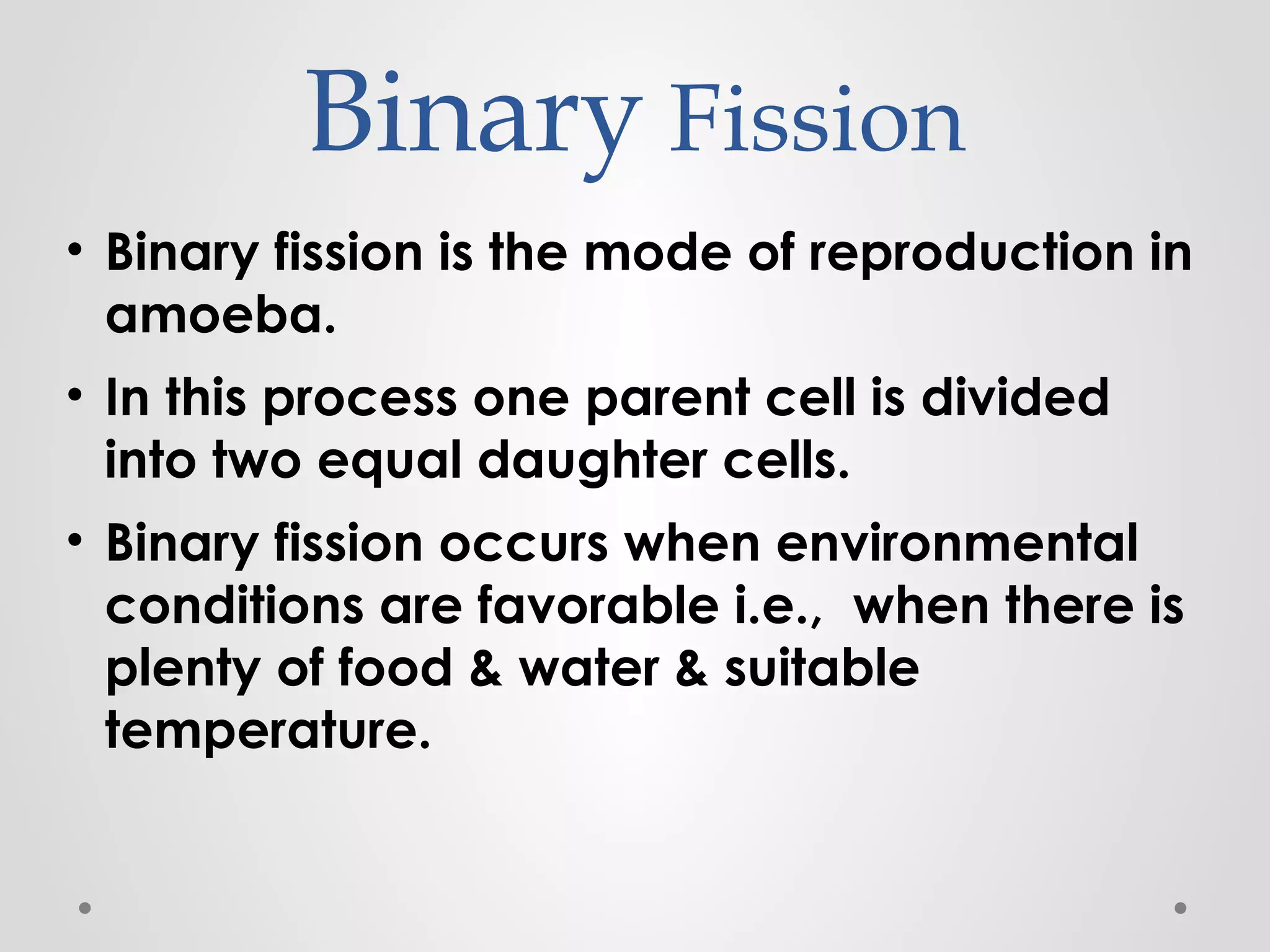 Binary Fission

• Binary fission is the mode of reproduction in amoeba.

• In this process one parent cell is divided into two equal daughter cells.

• Binary fission occurs when environmental conditions are favorable i.e., when there is plenty of food & water & suitable temperature.